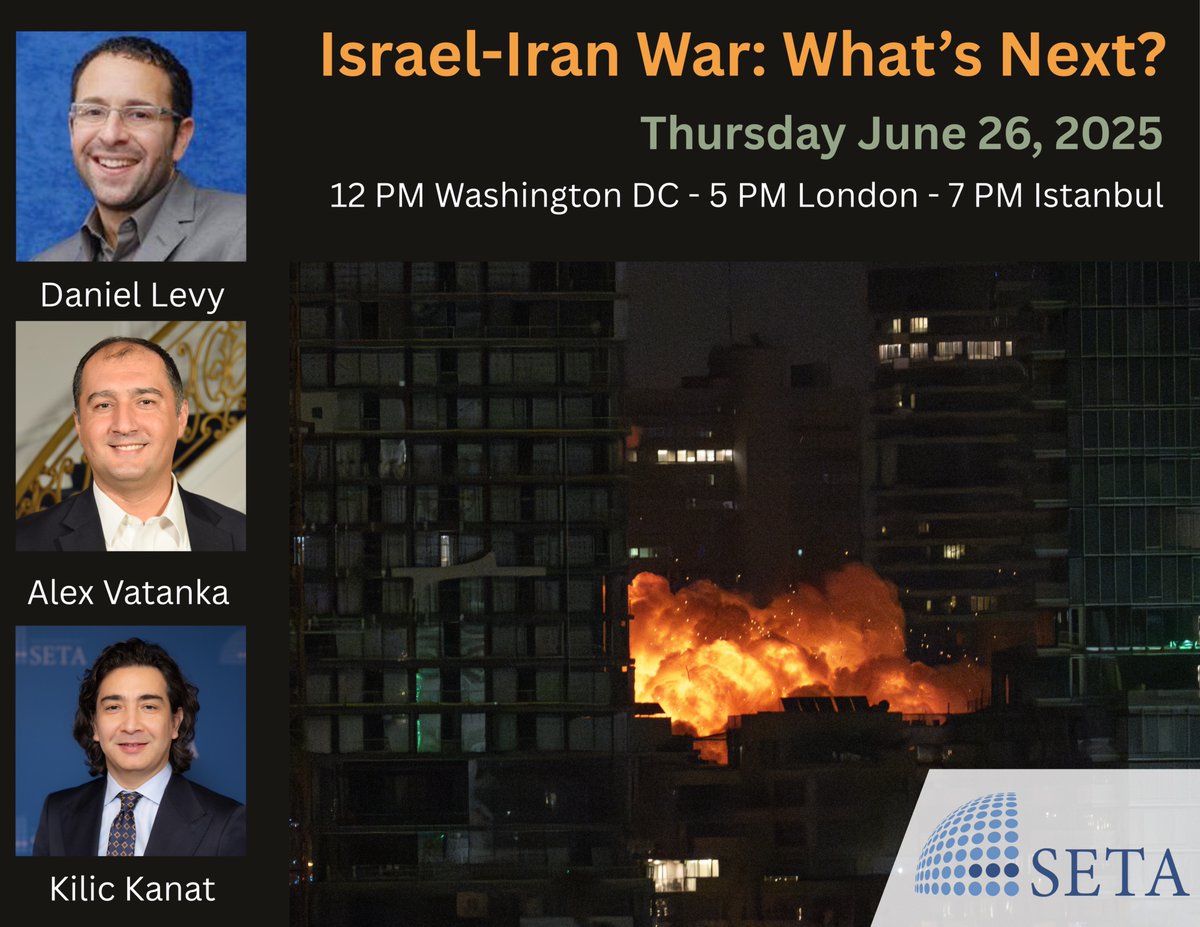 Israel-Iran War: What's Next?

Thursday June 26, 2025

12 PM Washington DC - 5 PM London - 7 PM Istanbul

Daniel Levy

Alex Vatanka

SETA

Kilic Kanat

SETA